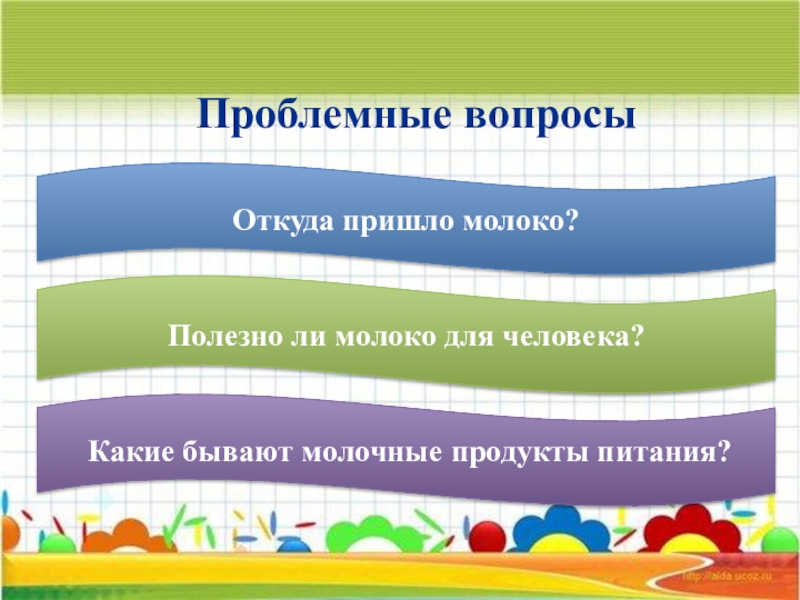 Проблемные вопросы

Откуда пришло молоко?

Полезно ли молоко для человека?

Какие бывают молочные продукты питания?

http://aida.ucoz.ru